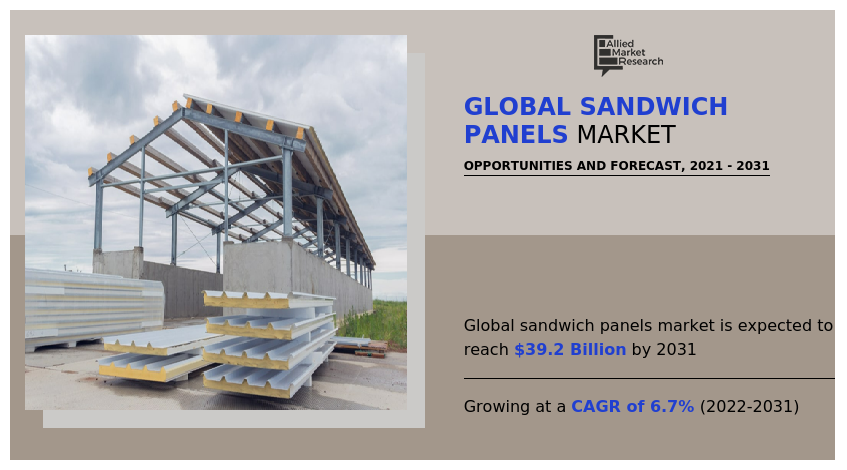 Allied Market Research

GLOBAL SANDWICH PANELS MARKET

OPPORTUNITIES AND FORECAST, 2021 - 2031

Global sandwich panels market is expected to reach $39.2 Billion by 2031

Growing at a CAGR of 6.7% (2022-2031)